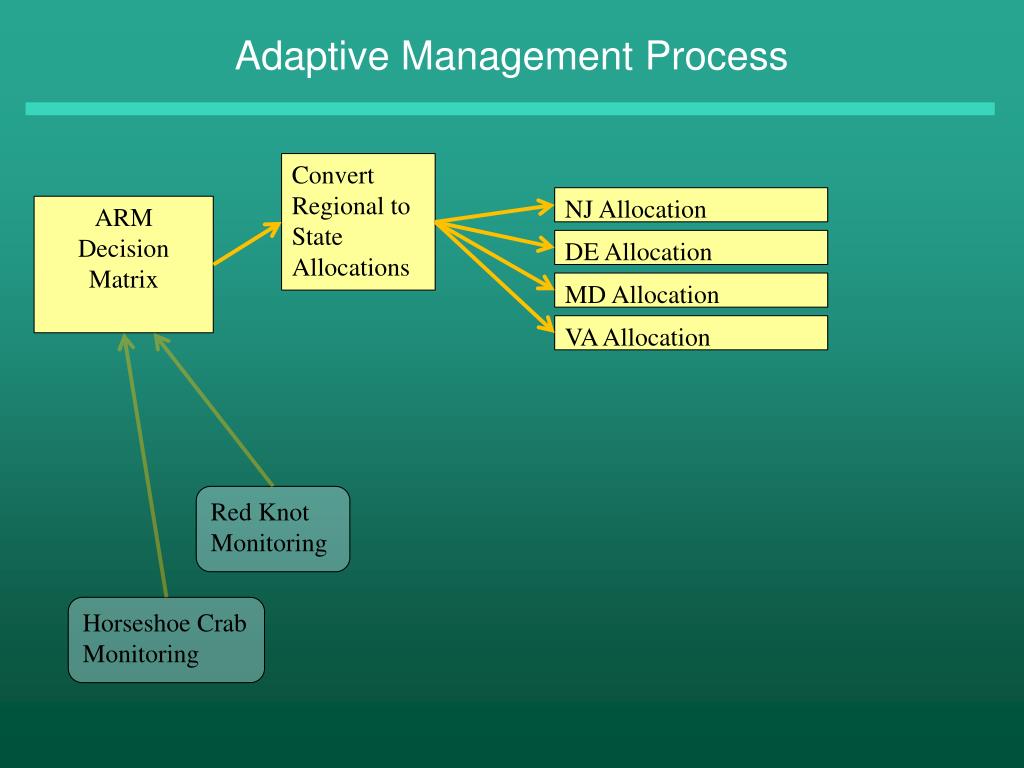 Adaptive Management Process

ARM Decision Matrix

Convert Regional to State Allocations

NJ Allocation

DE Allocation

MD Allocation

VA Allocation

Red Knot Monitoring

Horseshoe Crab Monitoring